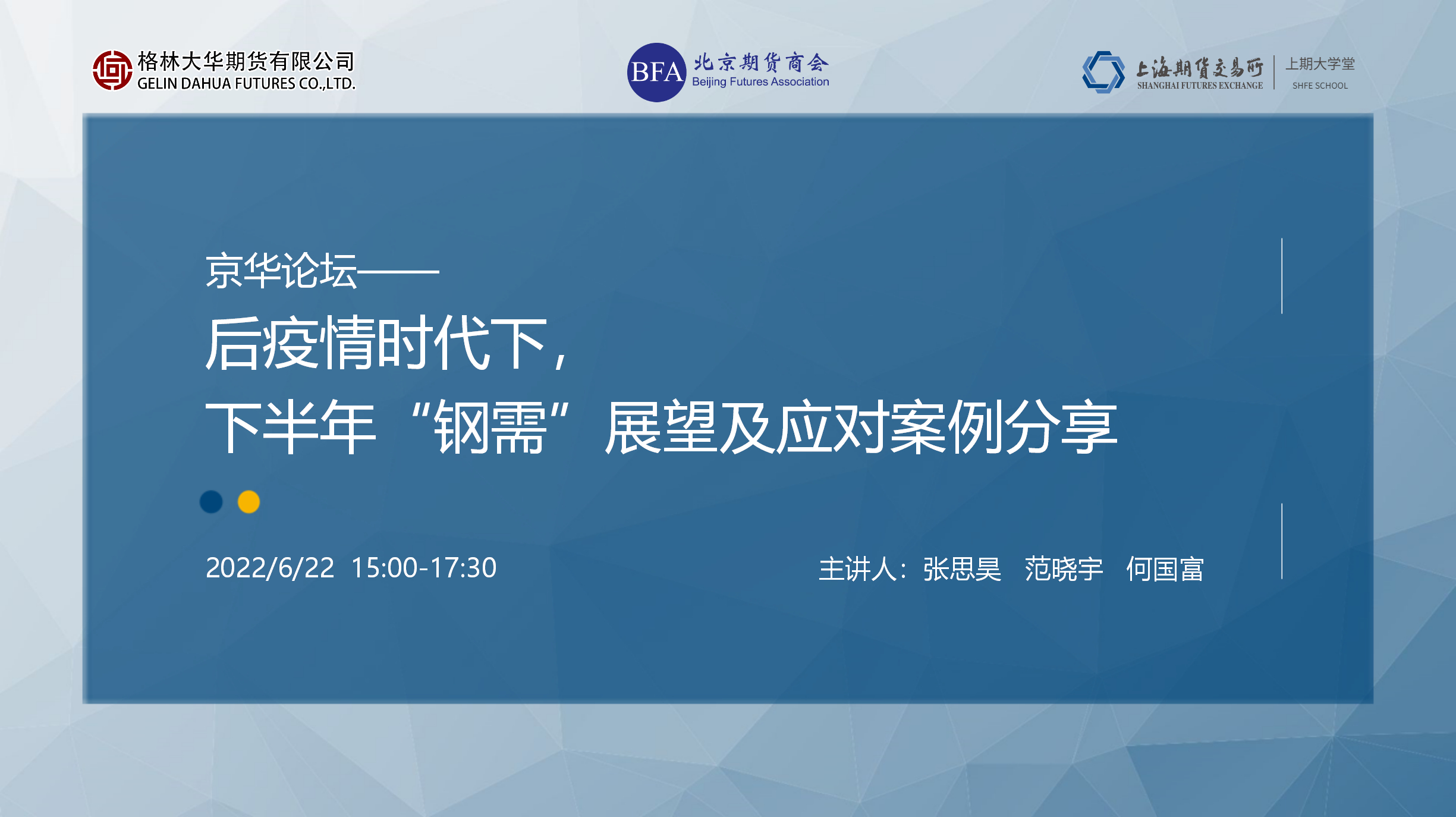 格林大华期货有限公司
GELIN DAHUA FUTURES CO.,LTD.

BFA 北京期货商会
Beijing Futures Association

上海期货交易所
SHANGHAI FUTURES EXCHANGE
上期大学堂
SHFE SCHOOL

京华论坛——
后疫情时代下，
下半年“钢需”展望及应对案例分享

2022/6/22 15:00-17:30

主讲人：张思昊 范晓宇 何国富